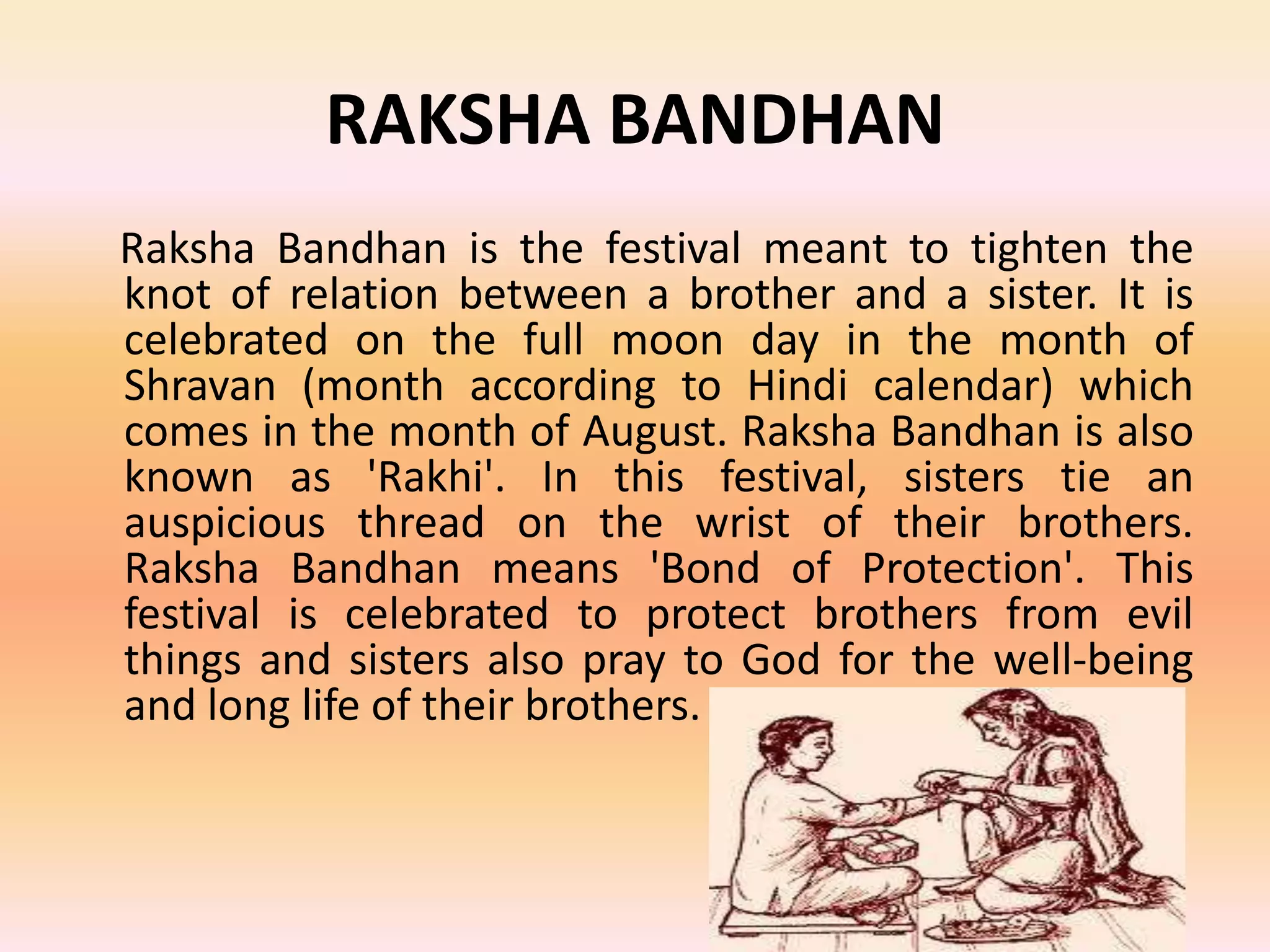 RAKSHA BANDHAN

Raksha Bandhan is the festival meant to tighten the knot of relation between a brother and a sister. It is celebrated on the full moon day in the month of Shravan (month according to Hindi calendar) which comes in the month of August. Raksha Bandhan is also known as 'Rakhi'. In this festival, sisters tie an auspicious thread on the wrist of their brothers. Raksha Bandhan means 'Bond of Protection'. This festival is celebrated to protect brothers from evil things and sisters also pray to God for the well-being and long life of their brothers.